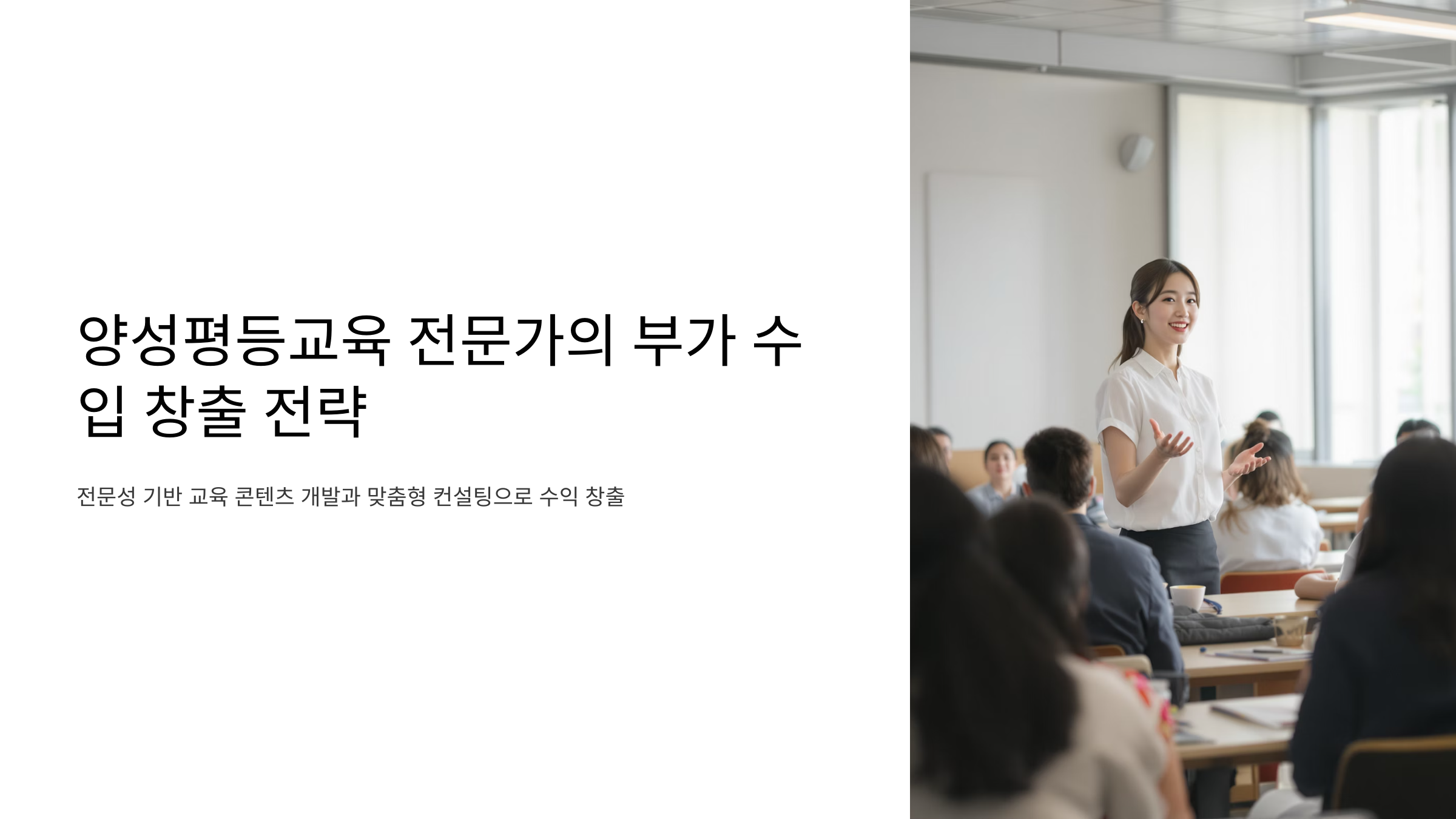 양성평등교육 전문가의 부가 수입 창출 전략

전문성 기반 교육 콘텐츠 개발과 맞춤형 컨설팅으로 수익 창출